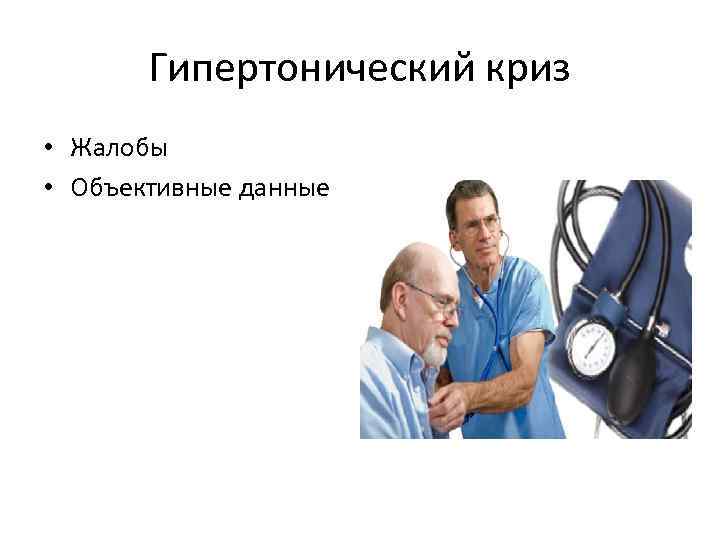 Гипертонический криз

• Жалобы
• Объективные данные